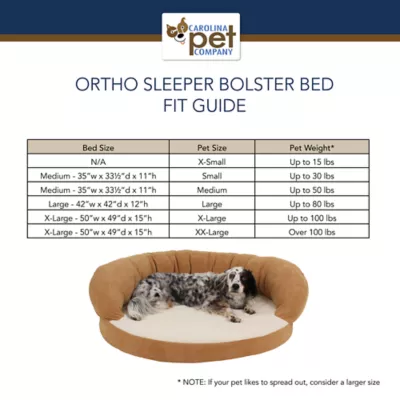 CAROLINA pet COMPANY

ORTHO SLEEPER BOLSTER BED
FIT GUIDE

| Bed Size | Pet Size | Pet Weight* |
|---|---|---|
| N/A | X-Small | Up to 15 lbs |
| Medium - 35"w x 33½"d x 11"h | Small | Up to 30 lbs |
| Medium - 35"w x 33½"d x 11"h | Medium | Up to 50 lbs |
| Large - 42"w x 42"d x 12"h | Large | Up to 80 lbs |
| X-Large - 50"w x 49"d x 15"h | X-Large | Up to 100 lbs |
| X-Large - 50"w x 49"d x 15"h | XX-Large | Over 100 lbs |

* NOTE: If your pet likes to spread out, consider a larger size